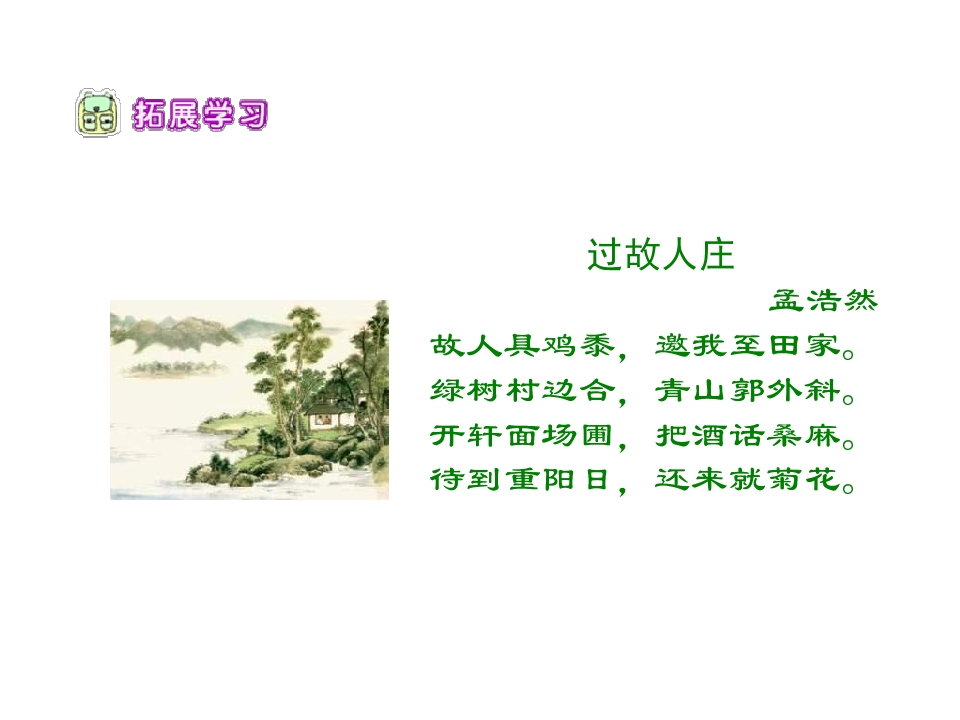 拓展学习

过故人庄

孟浩然

故人具鸡黍，邀我至田家。
绿树村边合，青山郭外斜。
开轩面场圃，把酒话桑麻。
待到重阳日，还来就菊花。